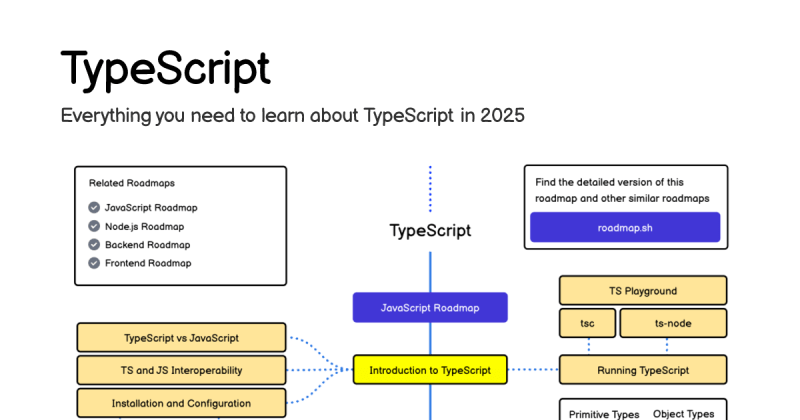 TypeScript

Everything you need to learn about TypeScript in 2025

Related Roadmaps

JavaScript Roadmap
Node.js Roadmap
Backend Roadmap
Frontend Roadmap

TypeScript

Find the detailed version of this roadmap and other similar roadmaps

roadmap.sh

JavaScript Roadmap

TS Playground

tsc

ts-node

TypeScript vs JavaScript

TS and JS Interoperability

Installation and Configuration

Introduction to TypeScript

Running TypeScript

Primitive Types

Object Types